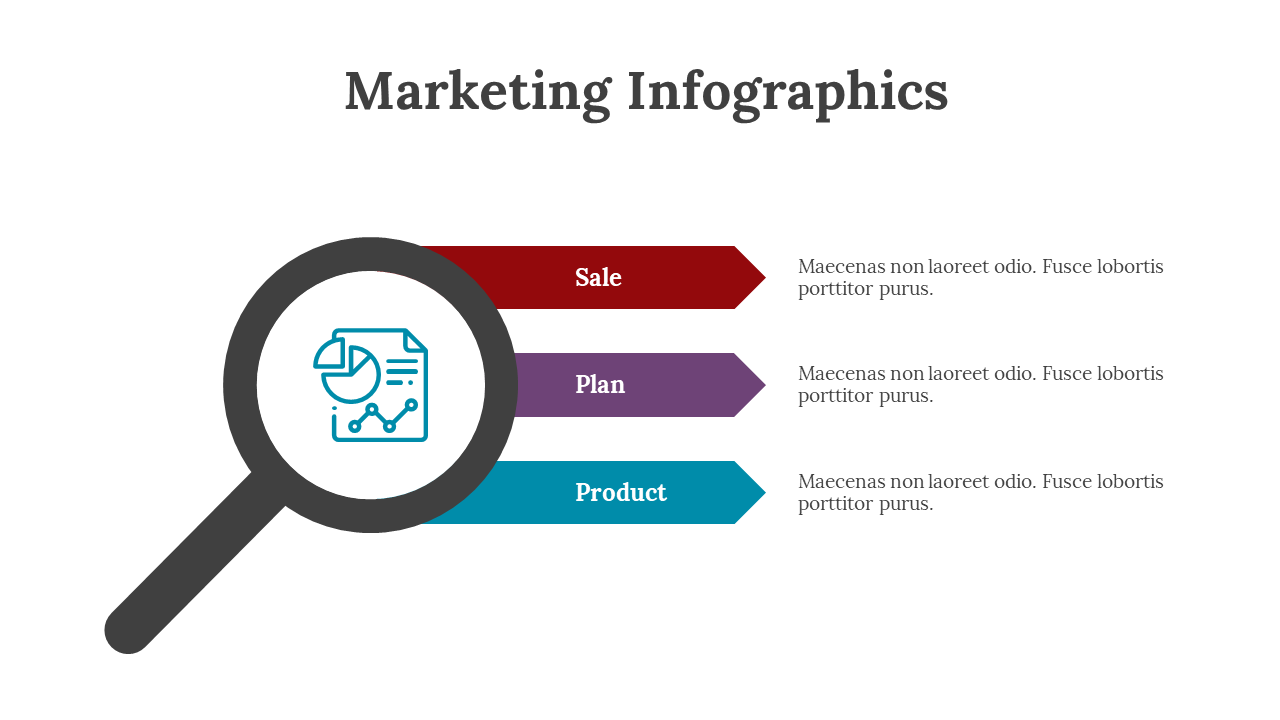 Marketing Infographics

Sale

Maecenas non laoreet odio. Fusce lobortis porttitor purus.

Plan

Maecenas non laoreet odio. Fusce lobortis porttitor purus.

Product

Maecenas non laoreet odio. Fusce lobortis porttitor purus.